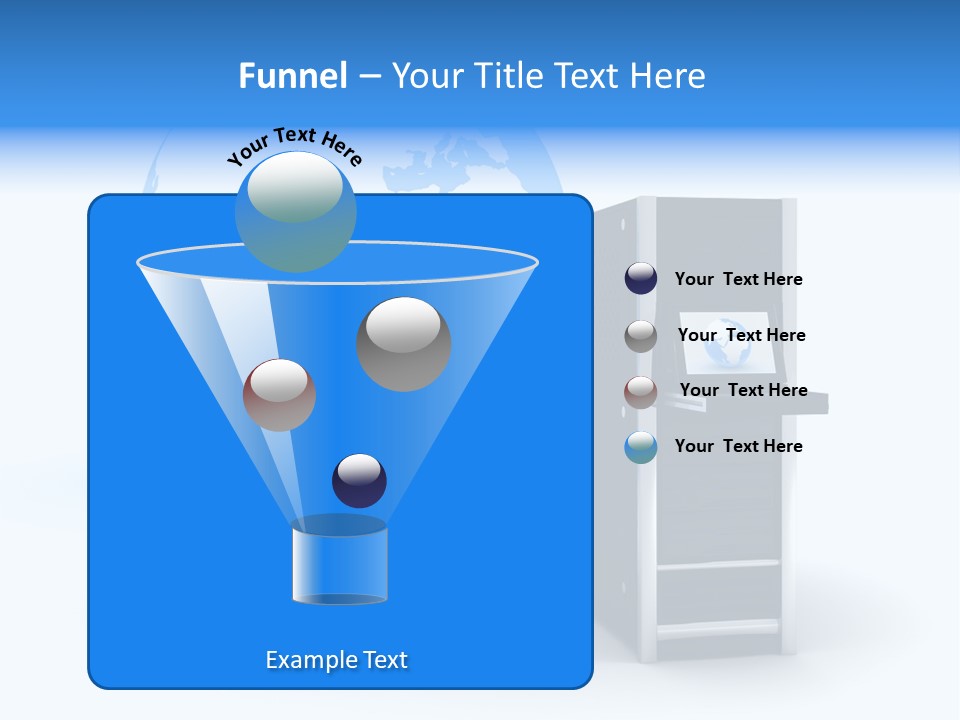 Funnel – Your Title Text Here

Your Text Here

Your Text Here

Your Text Here

Your Text Here

Your Text Here

Example Text